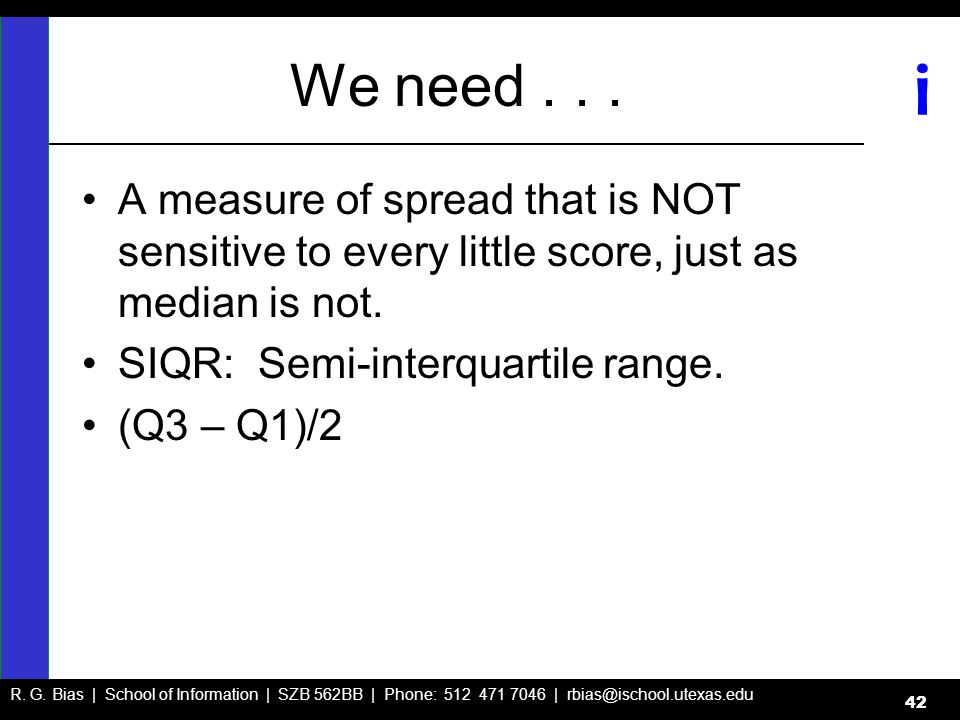 We need . . .

i

• A measure of spread that is NOT sensitive to every little score, just as median is not.
• SIQR: Semi-interquartile range.
• (Q3 – Q1)/2

R. G. Bias | School of Information | SZB 562BB | Phone: 512 471 7046 | rbias@ischool.utexas.edu

42